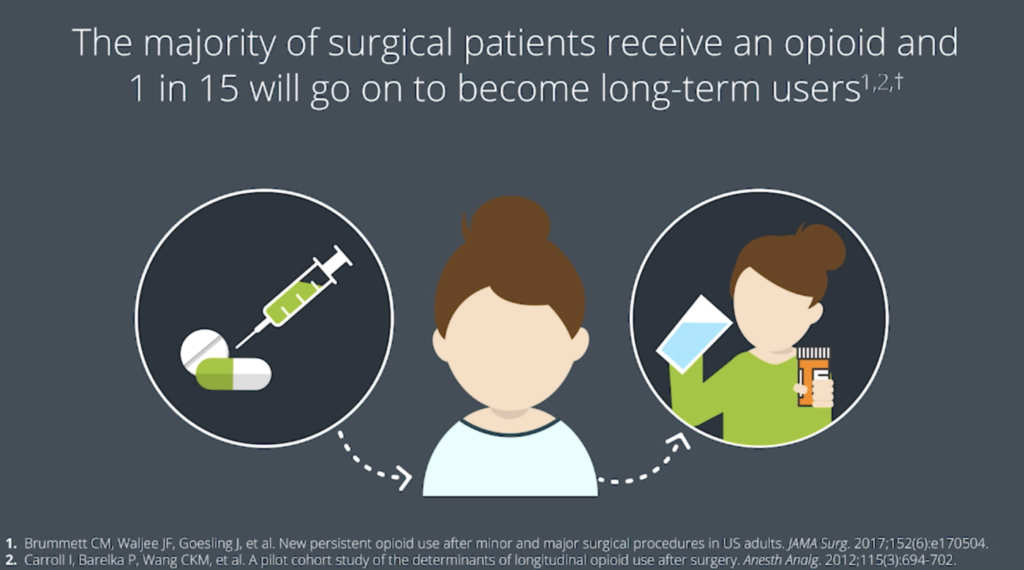 The majority of surgical patients receive an opioid and 1 in 15 will go on to become long-term users$^{1,2,\dagger}$

1. Brummett CM, Waljee JF, Goesling J, et al. New persistent opioid use after minor and major surgical procedures in US adults. JAMA Surg. 2017;152(6):e170504.
2. Carroll I, Barelka P, Wang CKM, et al. A pilot cohort study of the determinants of longitudinal opioid use after surgery. Anesth Analg. 2012;115(3):694-702.